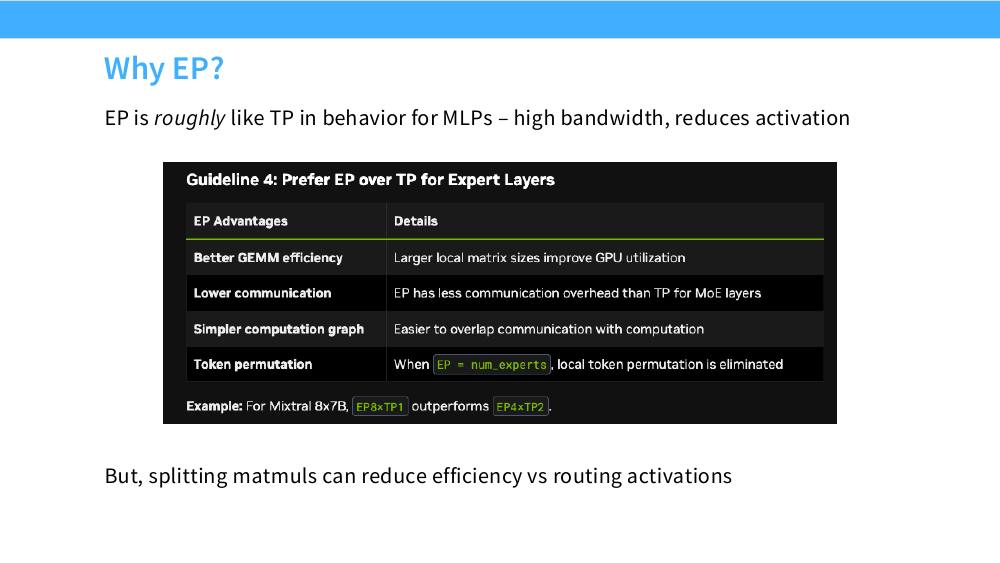 Why EP?

EP is roughly like TP in behavior for MLPs – high bandwidth, reduces activation

Guideline 4: Prefer EP over TP for Expert Layers

| EP Advantages | Details |
|---|---|
| Better GEMM efficiency | Larger local matrix sizes improve GPU utilization |
| Lower communication | EP has less communication overhead than TP for MoE layers |
| Simpler computation graph | Easier to overlap communication with computation |
| Token permutation | When EP = num_experts, local token permutation is eliminated |

Example: For Mixtral 8x7B, EP8×TP1 outperforms EP4×TP2.

But, splitting matmuls can reduce efficiency vs routing activations